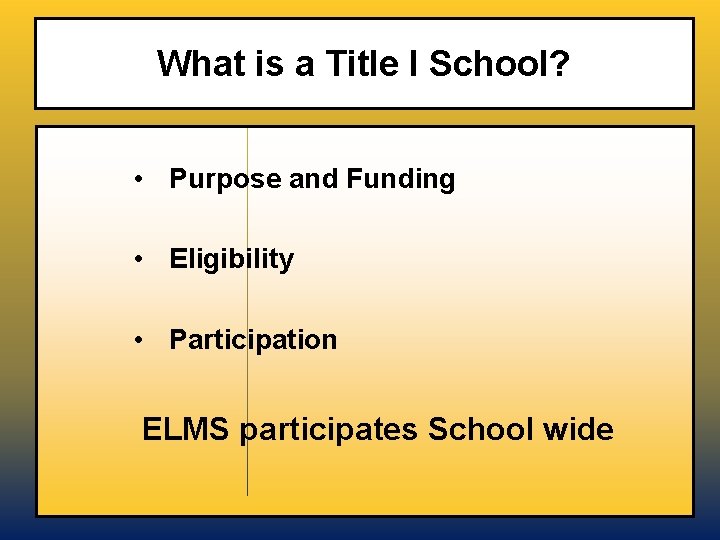 What is a Title I School?

• Purpose and Funding

• Eligibility

• Participation

ELMS participates School wide